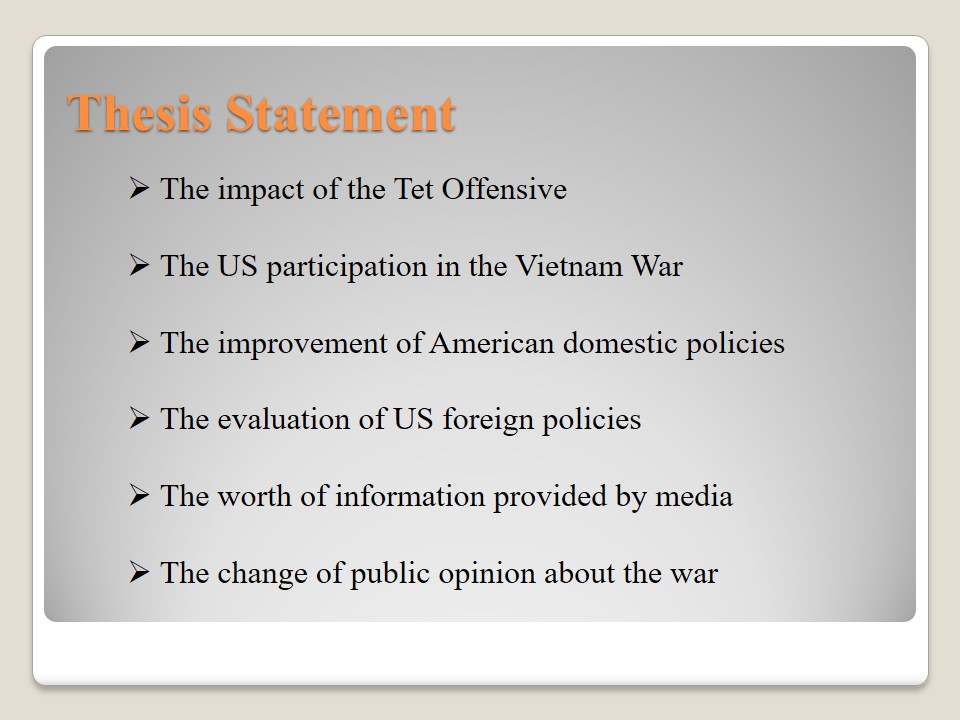 Thesis Statement

➢ The impact of the Tet Offensive

➢ The US participation in the Vietnam War

➢ The improvement of American domestic policies

➢ The evaluation of US foreign policies

➢ The worth of information provided by media

➢ The change of public opinion about the war